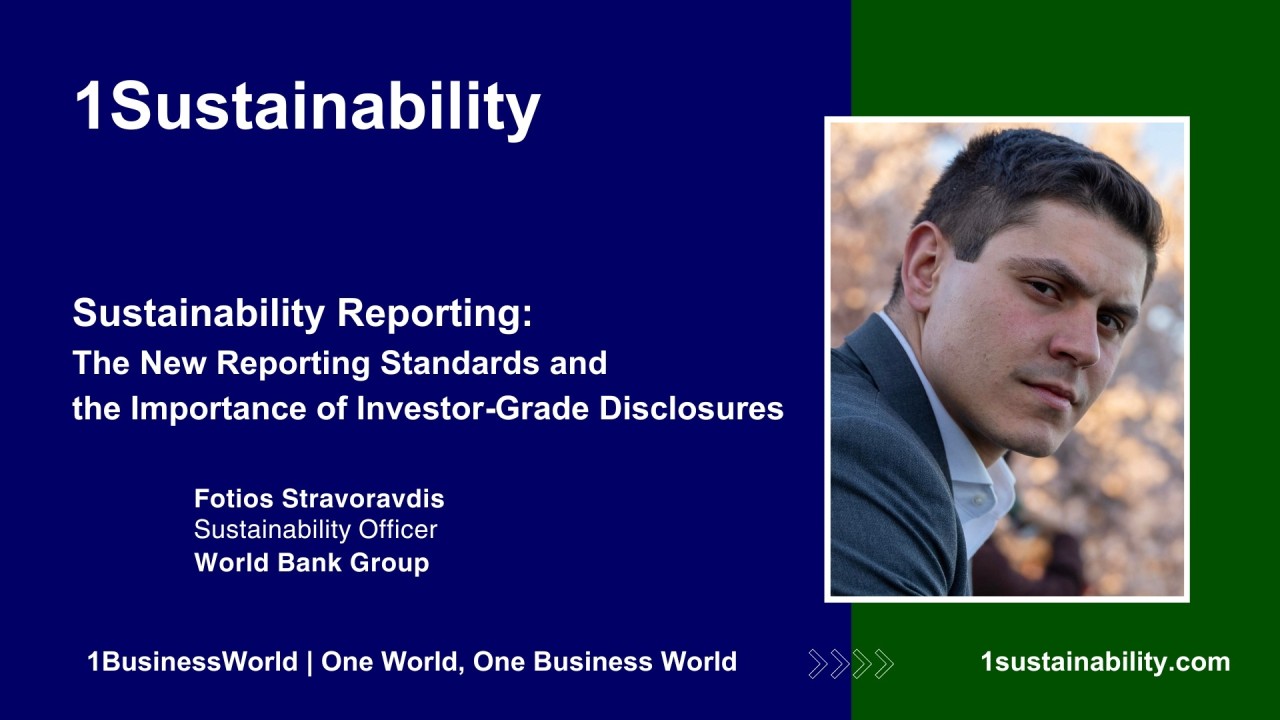 1Sustainability

Sustainability Reporting:
The New Reporting Standards and the Importance of Investor-Grade Disclosures

Fotios Stravoravdis
Sustainability Officer
World Bank Group

1BusinessWorld | One World, One Business World

1sustainability.com